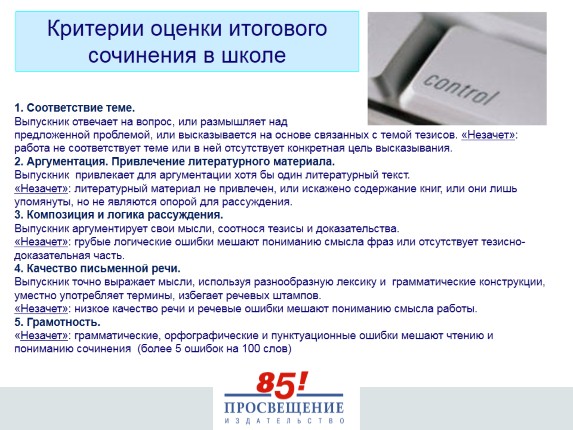 Критерии оценки итогового сочинения в школе

control

1. Соответствие теме.
Выпускник отвечает на вопрос, или размышляет над предложенной проблемой, или высказывается на основе связанных с темой тезисов. «Незачет»: работа не соответствует теме или в ней отсутствует конкретная цель высказывания.
2. Аргументация. Привлечение литературного материала.
Выпускник привлекает для аргументации хотя бы один литературный текст.
«Незачет»: литературный материал не привлечен, или искажено содержание книг, или они лишь упомянуты, но не являются опорой для рассуждения.
3. Композиция и логика рассуждения.
Выпускник аргументирует свои мысли, соотнося тезисы и доказательства.
«Незачет»: грубые логические ошибки мешают пониманию смысла фраз или отсутствует тезисно-доказательная часть.
4. Качество письменной речи.
Выпускник точно выражает мысли, используя разнообразную лексику и грамматические конструкции, уместно употребляет термины, избегает речевых штампов.
«Незачет»: низкое качество речи и речевые ошибки мешают пониманию смысла работы.
5. Грамотность.
«Незачет»: грамматические, орфографические и пунктуационные ошибки мешают чтению и пониманию сочинения (более 5 ошибок на 100 слов)

85!
ПРОСВЕЩЕНИЕ
ИЗДАТЕЛЬСТВО